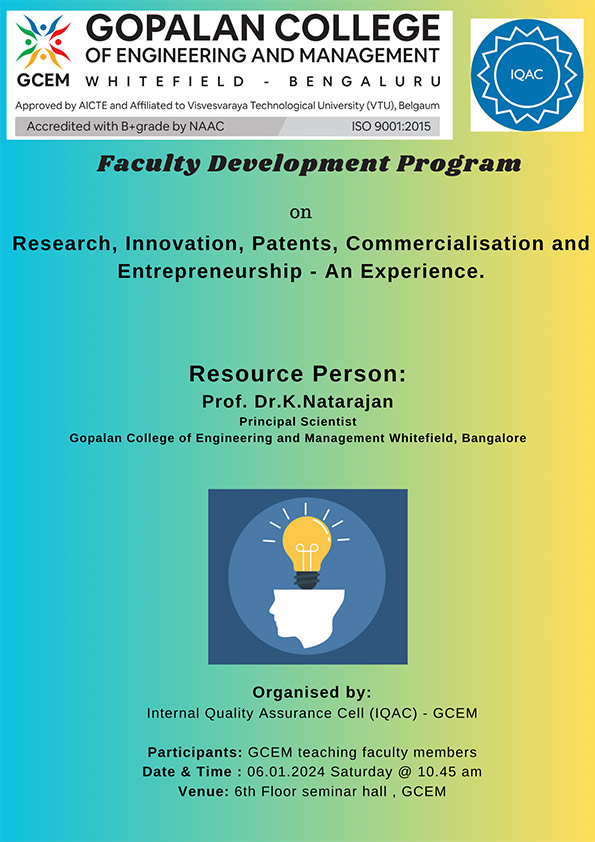 GCEM GOPALAN COLLEGE OF ENGINEERING AND MANAGEMENT
WHITEFIELD - BENGALURU
Approved by AICTE and Affiliated to Visvesvaraya Technological University (VTU), Belgaum
Accredited with B+grade by NAAC
ISO 9001:2015

IQAC

Faculty Development Program

on

Research, Innovation, Patents, Commercialisation and Entrepreneurship - An Experience.

Resource Person:
Prof. Dr.K.Natarajan
Principal Scientist
Gopalan College of Engineering and Management Whitefield, Bangalore

Organised by:
Internal Quality Assurance Cell (IQAC) - GCEM

Participants: GCEM teaching faculty members
Date & Time : 06.01.2024 Saturday @ 10.45 am
Venue: 6th Floor seminar hall , GCEM